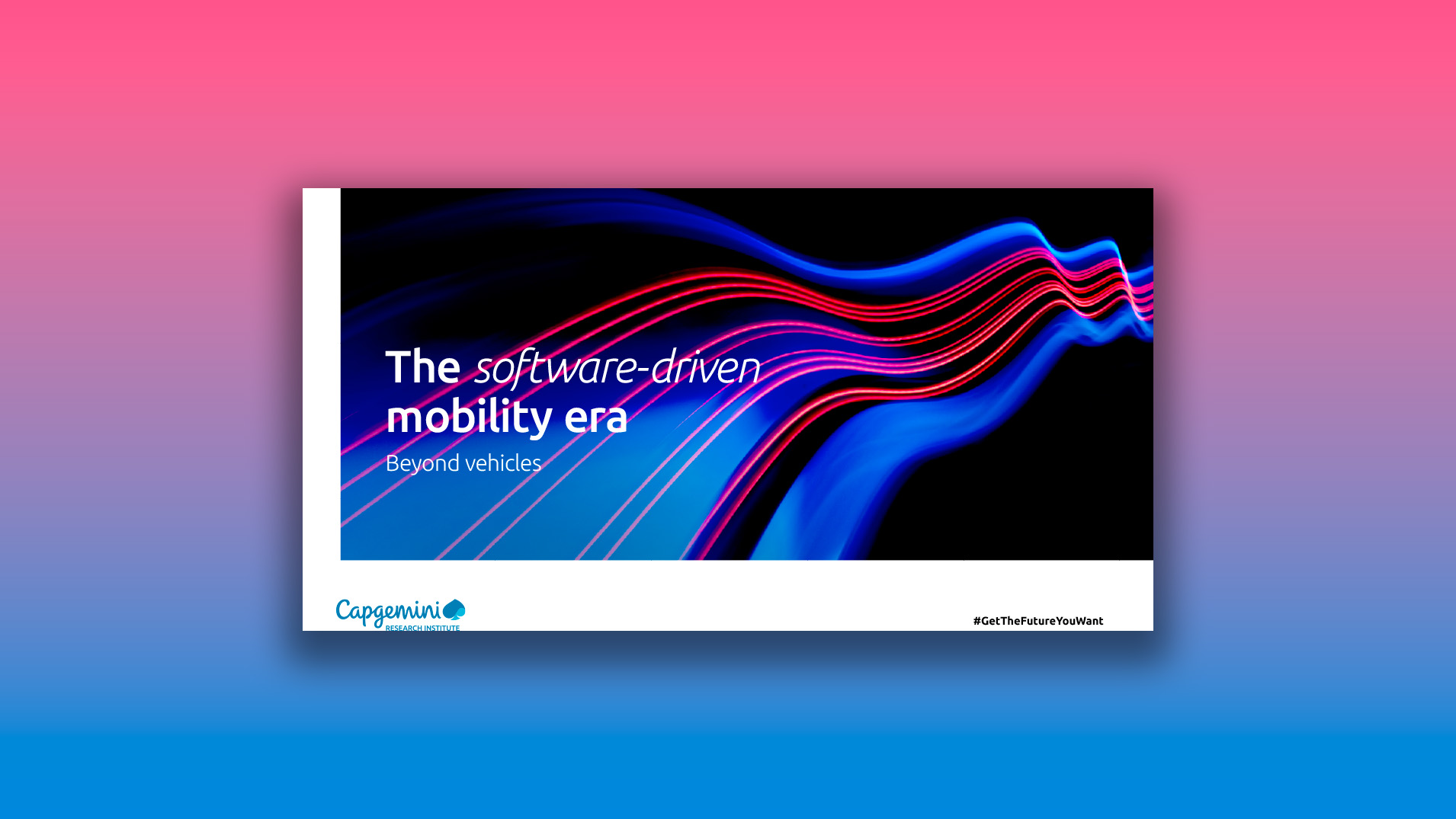 The software-driven mobility era

Beyond vehicles

Capgemini
RESEARCH INSTITUTE

#GetTheFutureYouWant